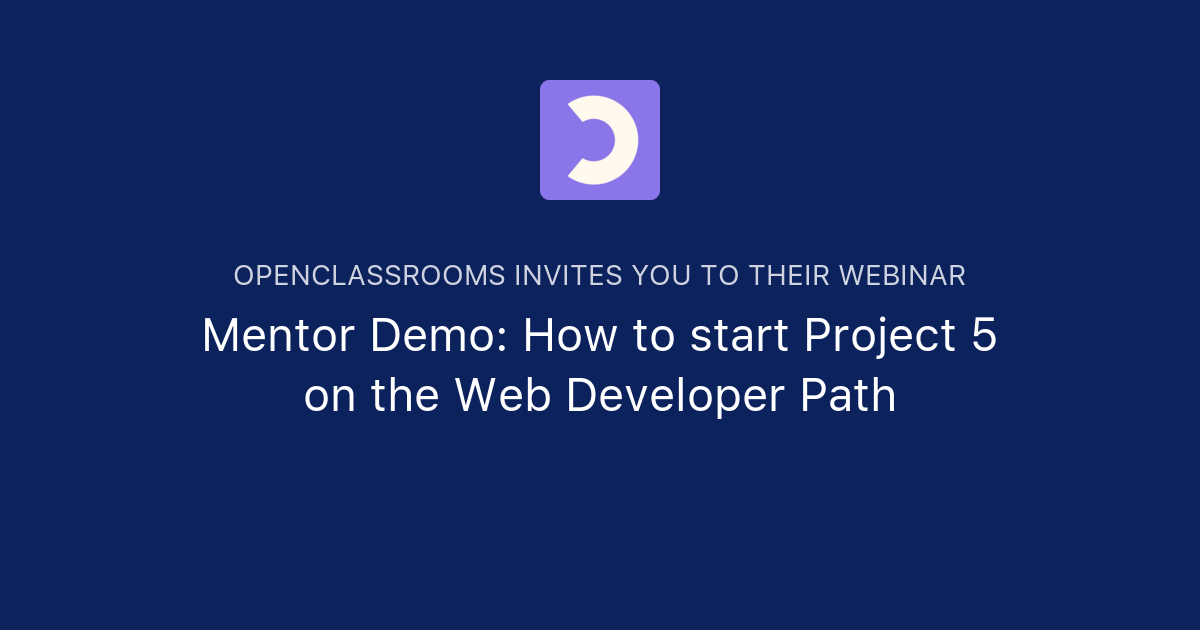 OPENCLASSROOMS INVITES YOU TO THEIR WEBINAR

Mentor Demo: How to start Project 5 on the Web Developer Path